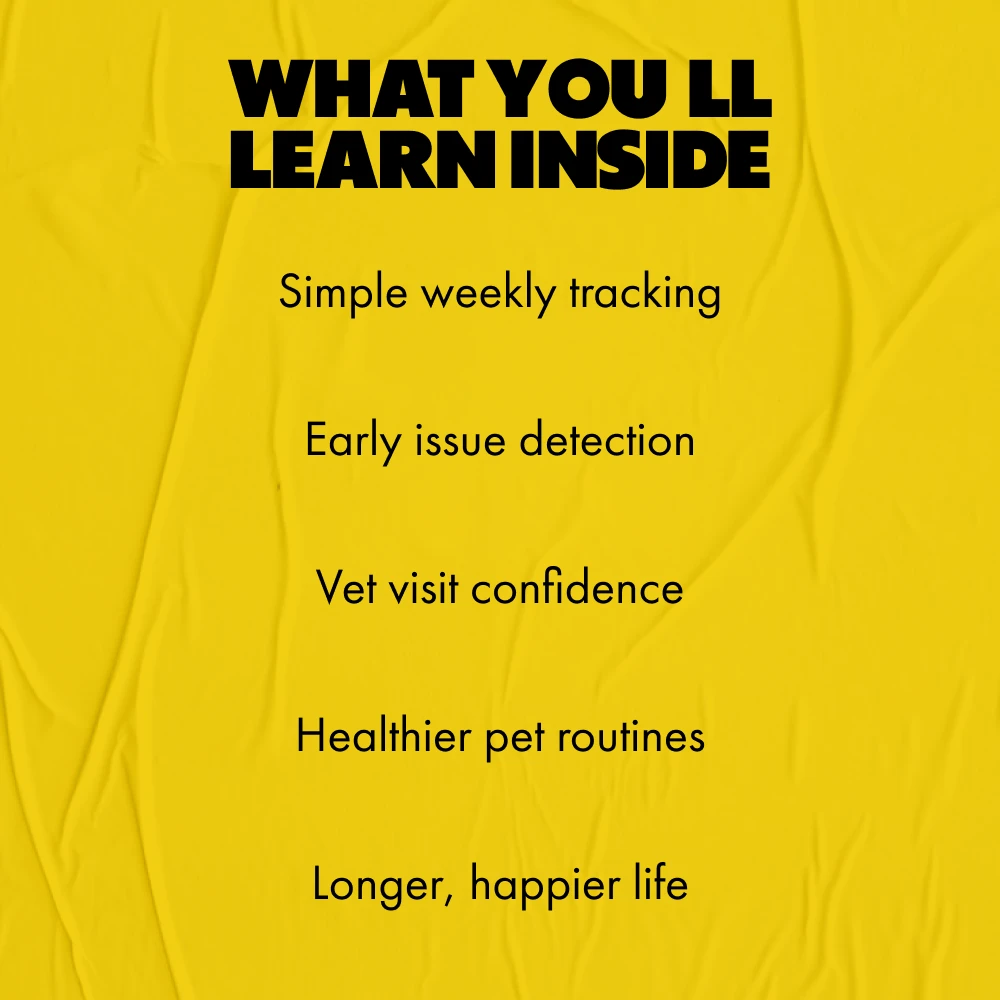 WHAT YOU LL
LEARN INSIDE

Simple weekly tracking

Early issue detection

Vet visit confidence

Healthier pet routines

Longer, happier life